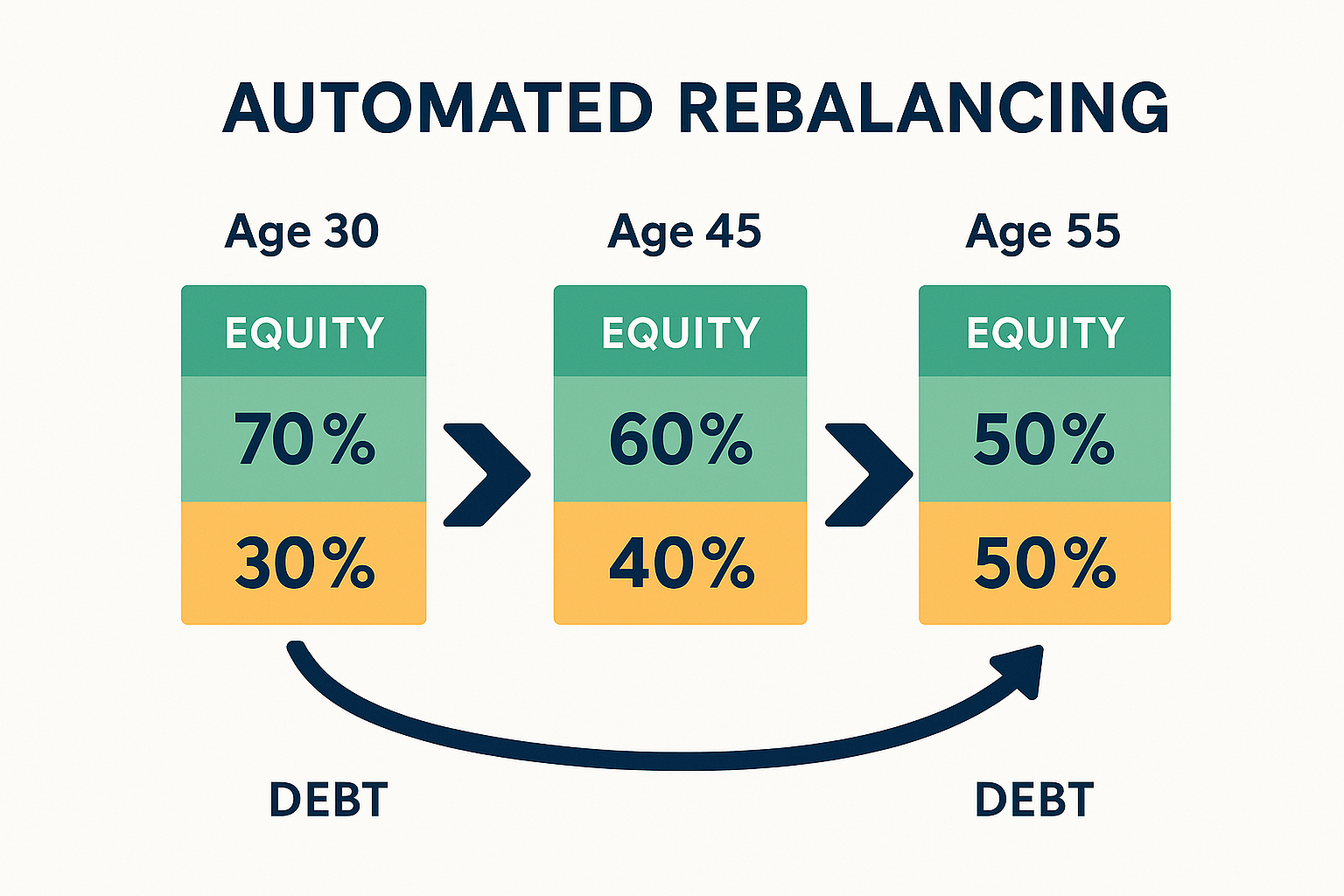 AUTOMATED REBALANCING

Age 30

EQUITY

70%

30%

Age 45

EQUITY

60%

40%

Age 55

EQUITY

50%

50%

DEBT

DEBT